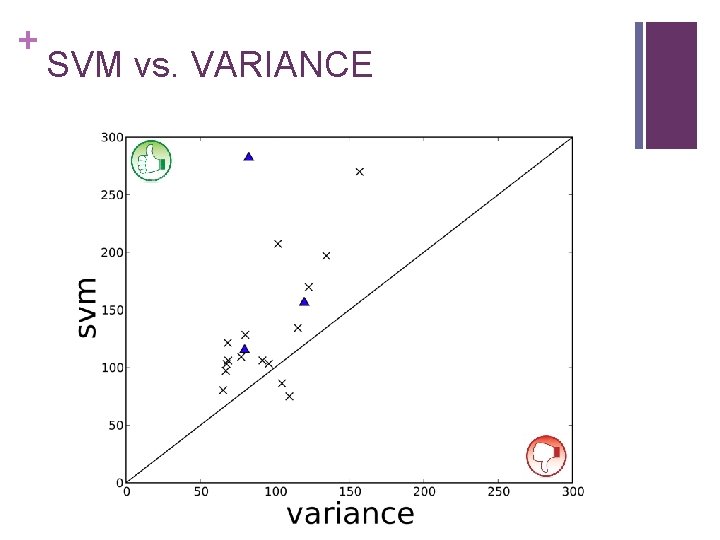 + SVM vs. VARIANCE

300
250
200
150
100
50
0
svm

0 50 100 150 200 250 300
variance